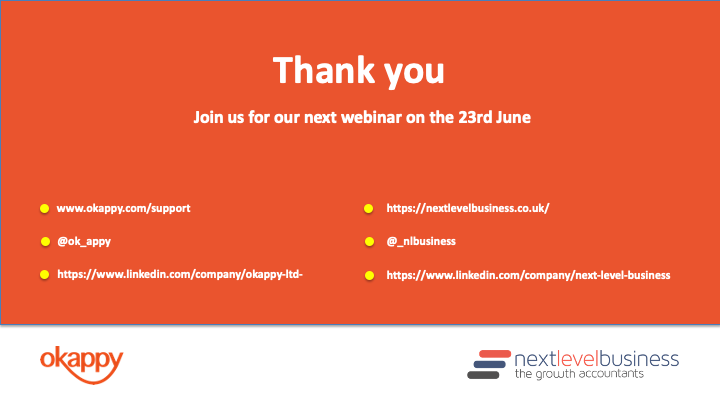 Thank you

Join us for our next webinar on the 23rd June

www.okappy.com/support

@ok_appy

https://www.linkedin.com/company/okappy-ltd-

https://nextlevelbusiness.co.uk/

@_nlbusiness

https://www.linkedin.com/company/next-level-business

okappy

nextlevelbusiness
the growth accountants